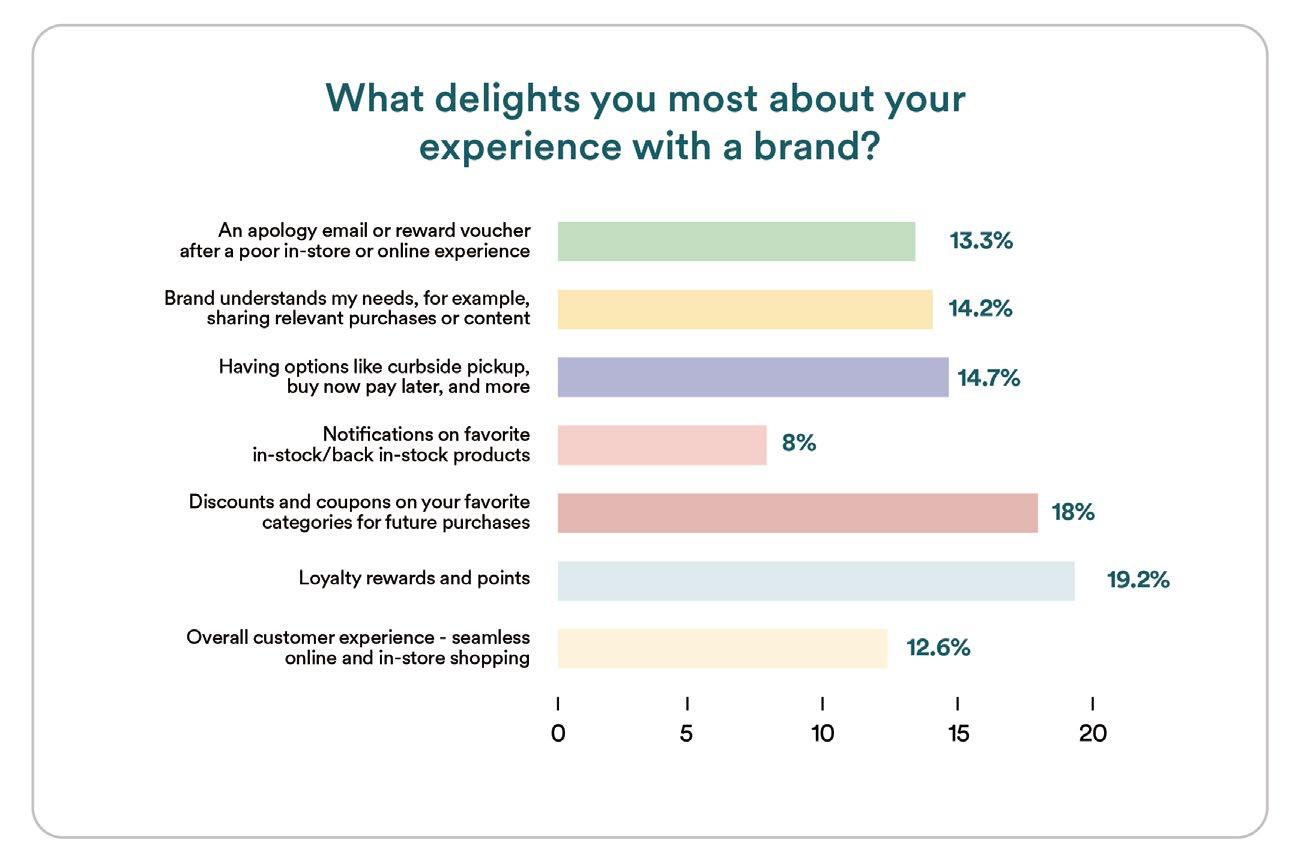 What delights you most about your experience with a brand?

An apology email or reward voucher after a poor in-store or online experience 13.3%

Brand understands my needs, for example, sharing relevant purchases or content 14.2%

Having options like curbside pickup, buy now pay later, and more 14.7%

Notifications on favorite in-stock/back in-stock products 8%

Discounts and coupons on your favorite categories for future purchases 18%

Loyalty rewards and points 19.2%

Overall customer experience - seamless online and in-store shopping 12.6%

0 5 10 15 20